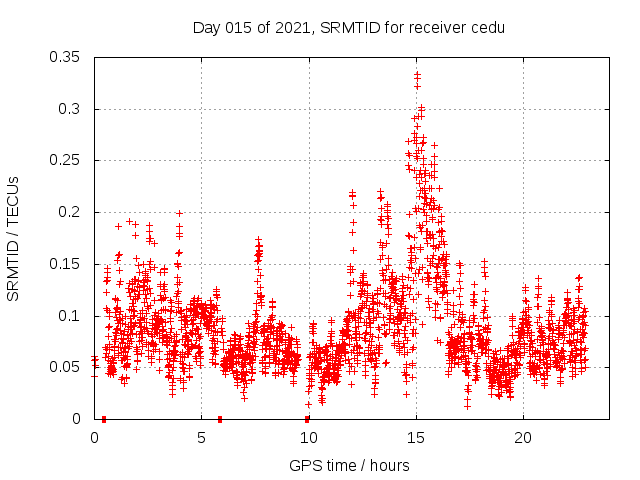 Day 015 of 2021, SRMTID for receiver cedu

SRMTID / TECUs

0.35
0.3
0.25
0.2
0.15
0.1
0.05
0

0
5
10
15
20

GPS time / hours